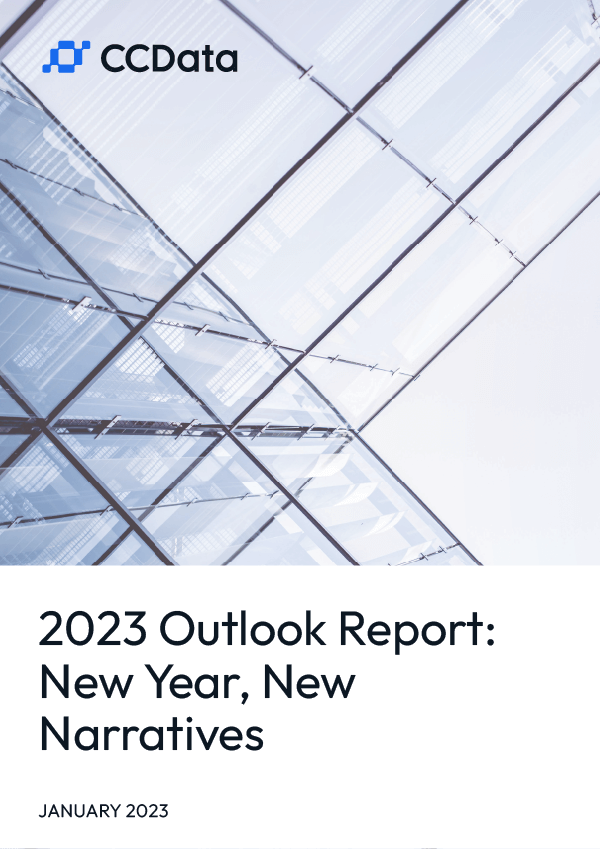 CCData

2023 Outlook Report: New Year, New Narratives

JANUARY 2023